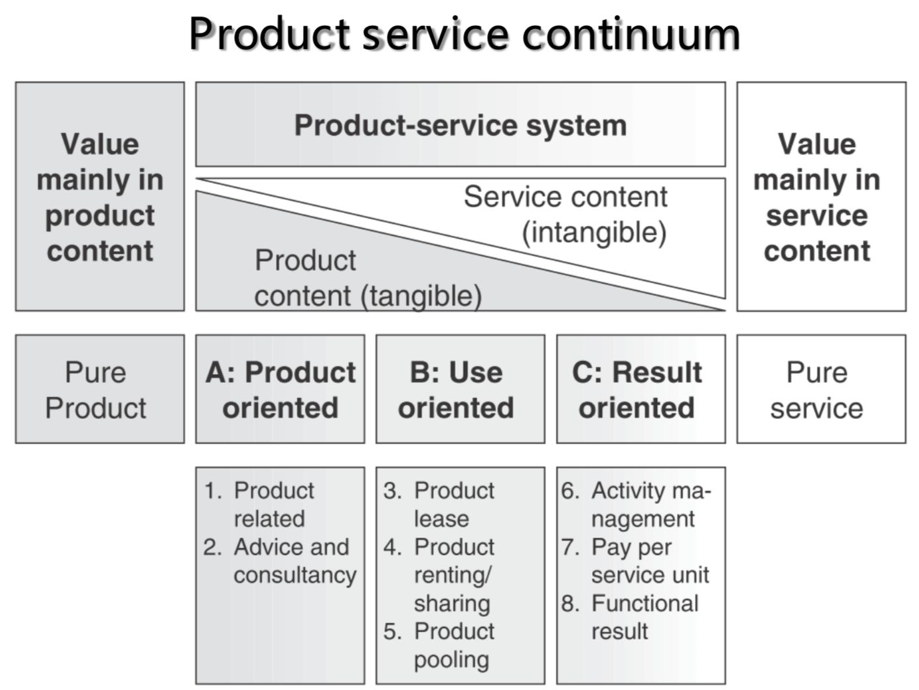 Product service continuum

Value mainly in product content

Product-service system

Service content (intangible)

Product content (tangible)

Value mainly in service content

Pure Product

A: Product oriented

B: Use oriented

C: Result oriented

Pure service

1. Product related
2. Advice and consultancy

3. Product lease
4. Product renting/ sharing
5. Product pooling

6. Activity management
7. Pay per service unit
8. Functional result